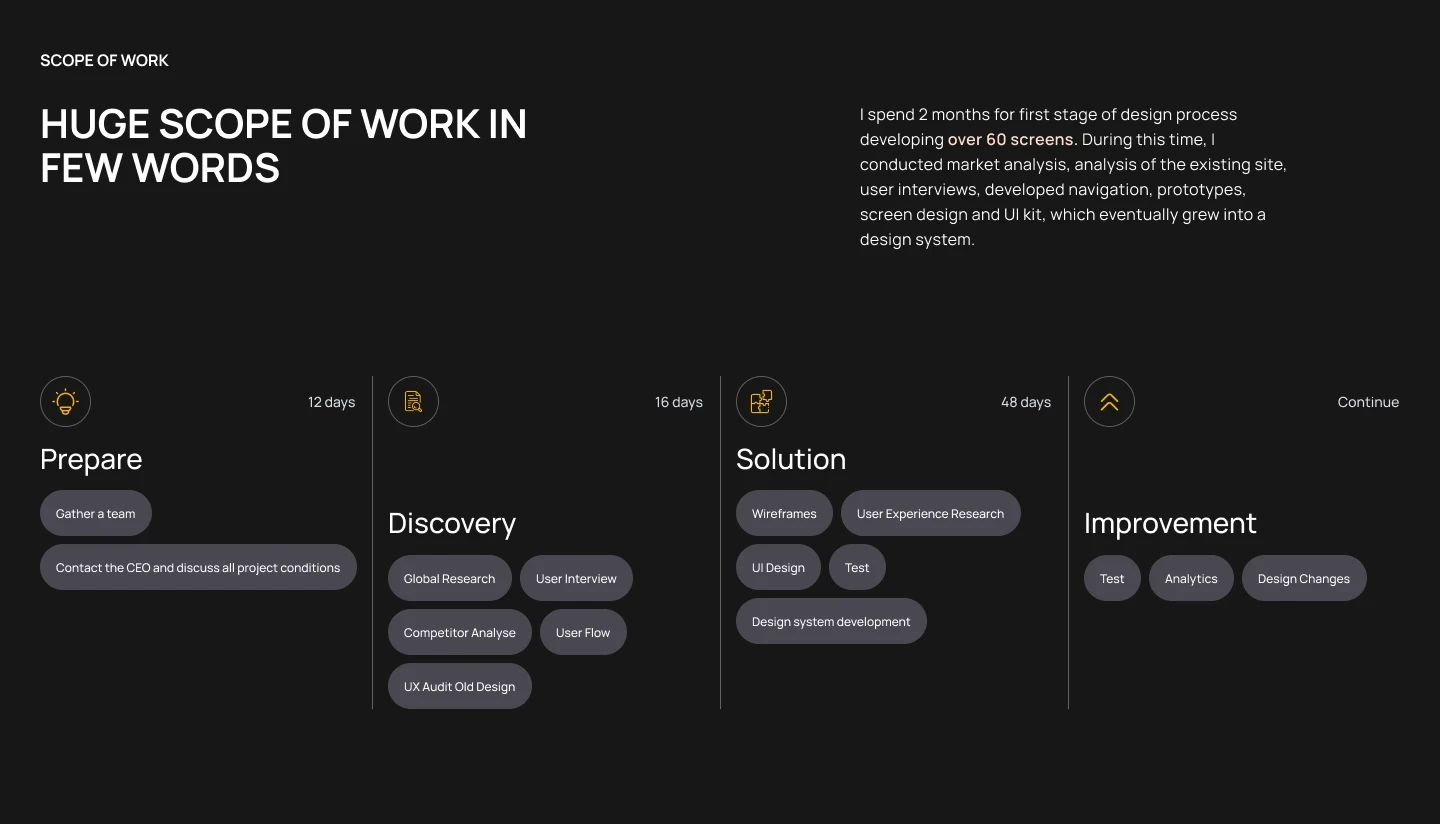 SCOPE OF WORK

HUGE SCOPE OF WORK IN FEW WORDS

I spend 2 months for first stage of design process developing over 60 screens. During this time, I conducted market analysis, analysis of the existing site, user interviews, developed navigation, prototypes, screen design and UI kit, which eventually grew into a design system.

12 days

Prepare

Gather a team

Contact the CEO and discuss all project conditions

16 days

Discovery

Global Research

User Interview

Competitor Analyse

User Flow

UX Audit Old Design

48 days

Solution

Wireframes

User Experience Research

UI Design

Test

Design system development

Continue

Improvement

Test

Analytics

Design Changes